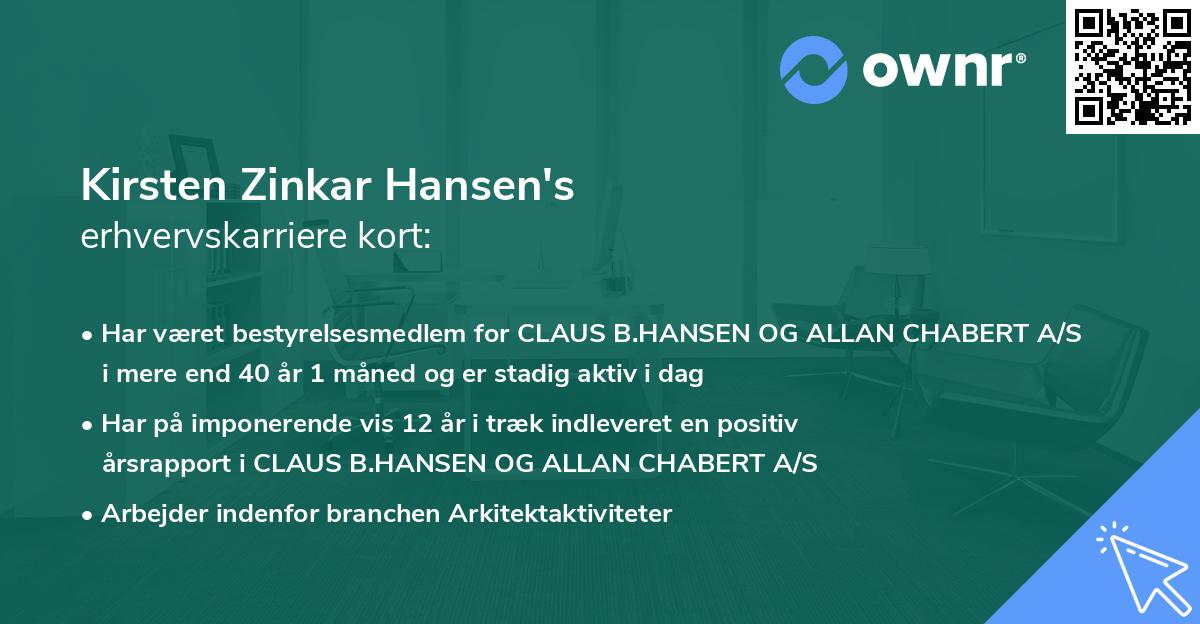 ownr®

Kirsten Zinkar Hansen's
erhvervskarriere kort:

• Har været bestyrelsesmedlem for CLAUS B.HANSEN OG ALLAN CHABERT A/S i mere end 40 år 1 måned og er stadig aktiv i dag

• Har på imponerende vis 12 år i træk indleveret en positiv årsrapport i CLAUS B.HANSEN OG ALLAN CHABERT A/S

• Arbejder indenfor branchen Arkitektaktiviteter